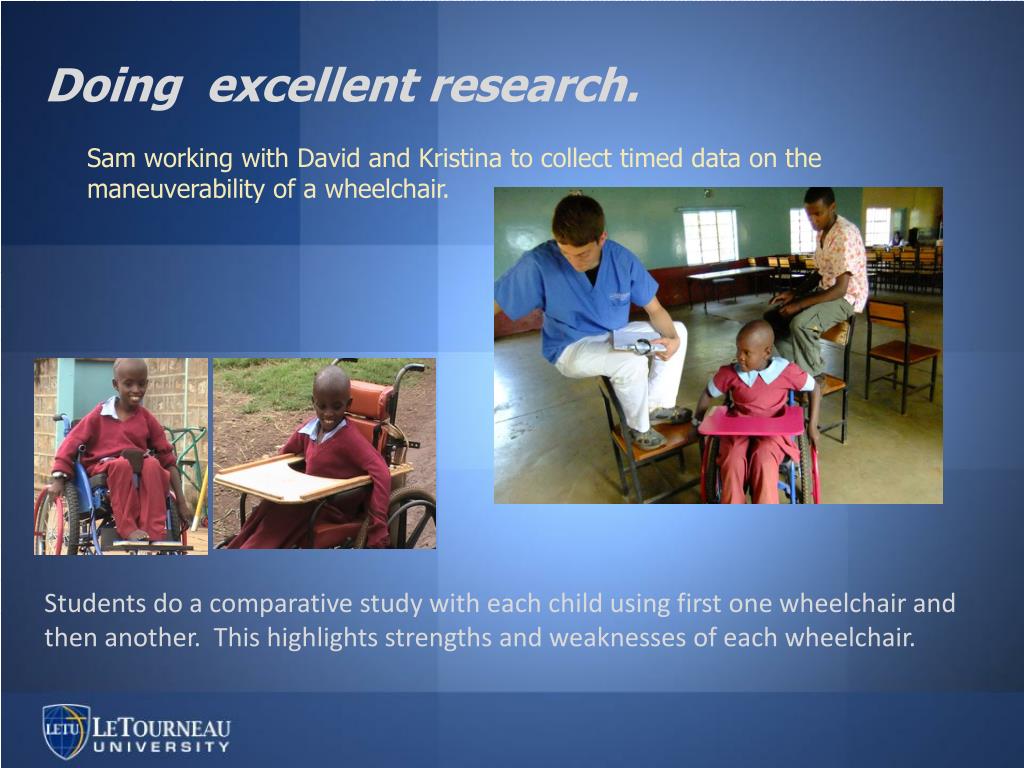 Doing excellent research.

Sam working with David and Kristina to collect timed data on the maneuverability of a wheelchair.

Students do a comparative study with each child using first one wheelchair and then another. This highlights strengths and weaknesses of each wheelchair.

LETU LETOURNEAU UNIVERSITY